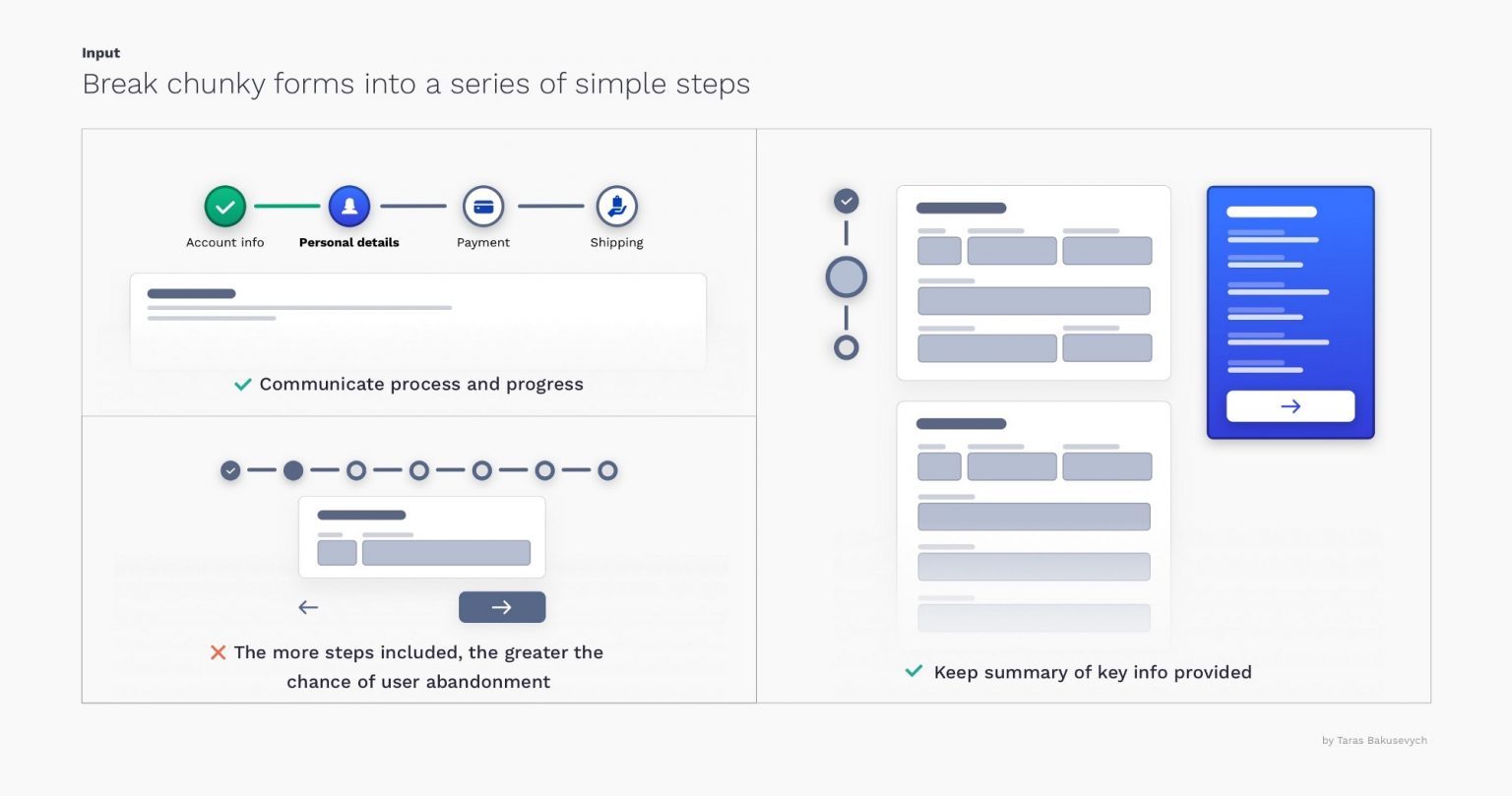 Input

Break chunky forms into a series of simple steps

Account info
Personal details
Payment
Shipping

Communicate process and progress

The more steps included, the greater the chance of user abandonment

Keep summary of key info provided

by Taras Bakusevych